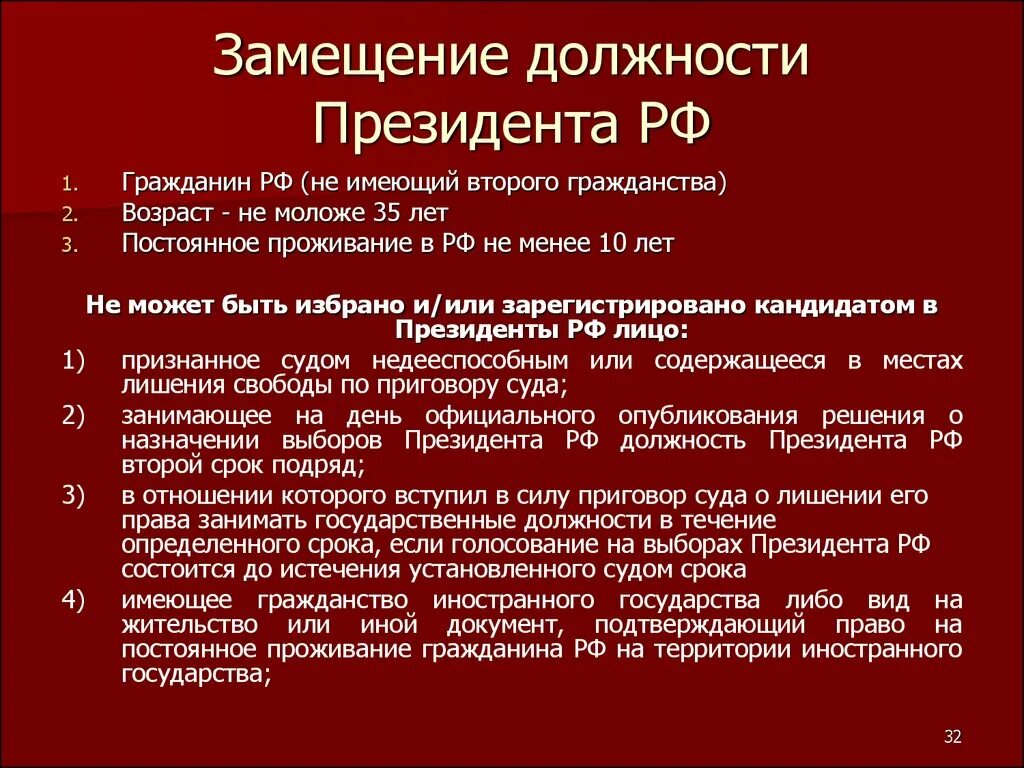 Замещение должности Президента РФ

1. Гражданин РФ (не имеющий второго гражданства)
2. Возраст - не моложе 35 лет
3. Постоянное проживание в РФ не менее 10 лет

Не может быть избрано и/или зарегистрировано кандидатом в Президенты РФ лицо:

1) признанное судом недееспособным или содержащееся в местах лишения свободы по приговору суда;
2) занимающее на день официального опубликования решения о назначении выборов Президента РФ должность Президента РФ второй срок подряд;
3) в отношении которого вступил в силу приговор суда о лишении его права занимать государственные должности в течение определенного срока, если голосование на выборах Президента РФ состоится до истечения установленного судом срока
4) имеющее гражданство иностранного государства либо вид на жительство или иной документ, подтверждающий право на постоянное проживание гражданина РФ на территории иностранного государства;

32